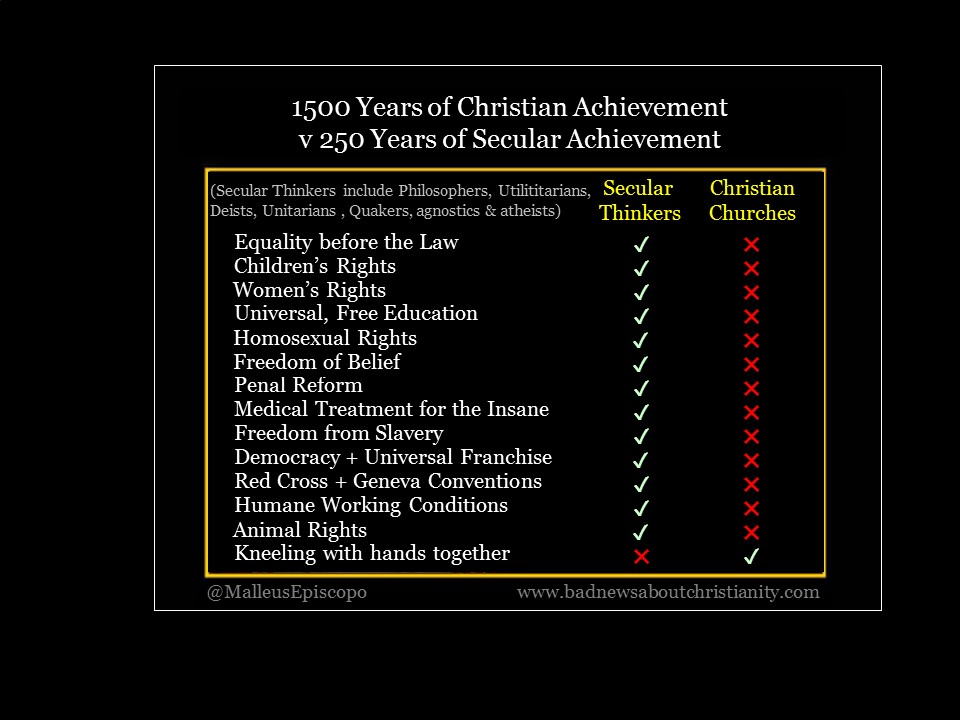 1500 Years of Christian Achievement
v 250 Years of Secular Achievement

| (Secular Thinkers include Philosophers, Utilititarians, Deists, Unitarians , Quakers, agnostics & atheists) | Secular Thinkers | Christian Churches |
|---|---|---|
| Equality before the Law | ✓ | ✗ |
| Children's Rights | ✓ | ✗ |
| Women's Rights | ✓ | ✗ |
| Universal, Free Education | ✓ | ✗ |
| Homosexual Rights | ✓ | ✗ |
| Freedom of Belief | ✓ | ✗ |
| Penal Reform | ✓ | ✗ |
| Medical Treatment for the Insane | ✓ | ✗ |
| Freedom from Slavery | ✓ | ✗ |
| Democracy + Universal Franchise | ✓ | ✗ |
| Red Cross + Geneva Conventions | ✓ | ✗ |
| Humane Working Conditions | ✓ | ✗ |
| Animal Rights | ✓ | ✗ |
| Kneeling with hands together | ✗ | ✓ |

@MalleusEpiscopo www.badnewsaboutchristianity.com